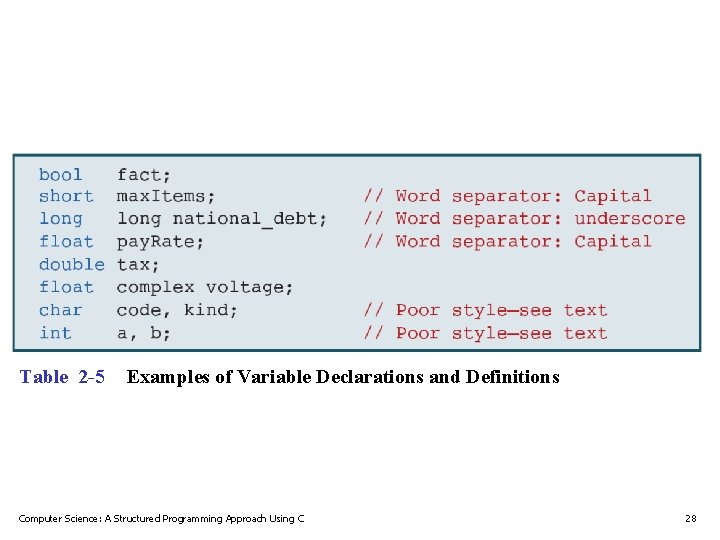 bool    fact;
short   maxItems;              // Word separator: Capital
long    long national_debt;    // Word separator: underscore
float   payRate;               // Word separator: Capital
double  tax;
float   complex voltage;
char    code, kind;            // Poor style—see text
int     a, b;                  // Poor style—see text

Table 2-5 Examples of Variable Declarations and Definitions

Computer Science: A Structured Programming Approach Using C

28